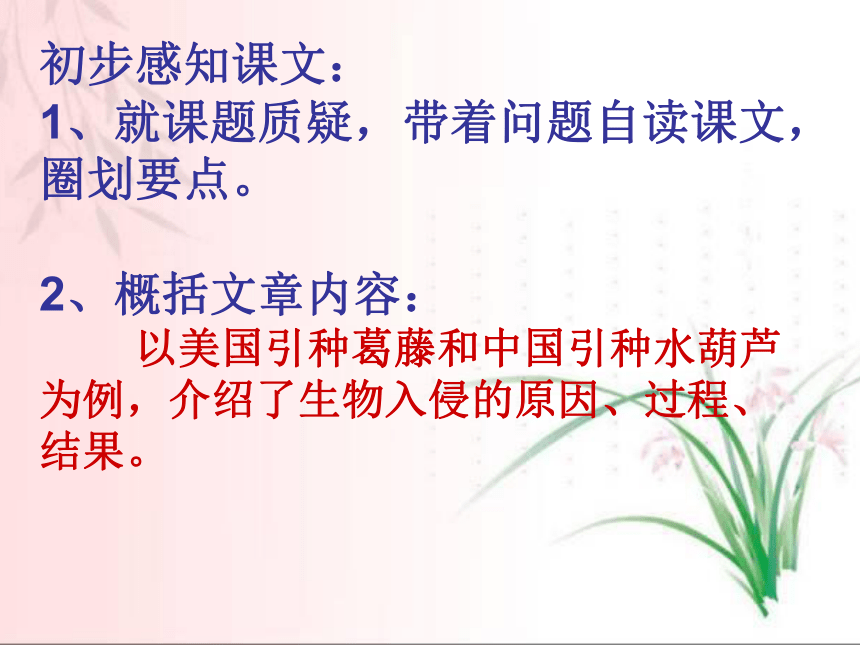 初步感知课文：
1、就课题质疑，带着问题自读课文，圈划要点。

2、概括文章内容：
以美国引种葛藤和中国引种水葫芦为例，介绍了生物入侵的原因、过程、结果。